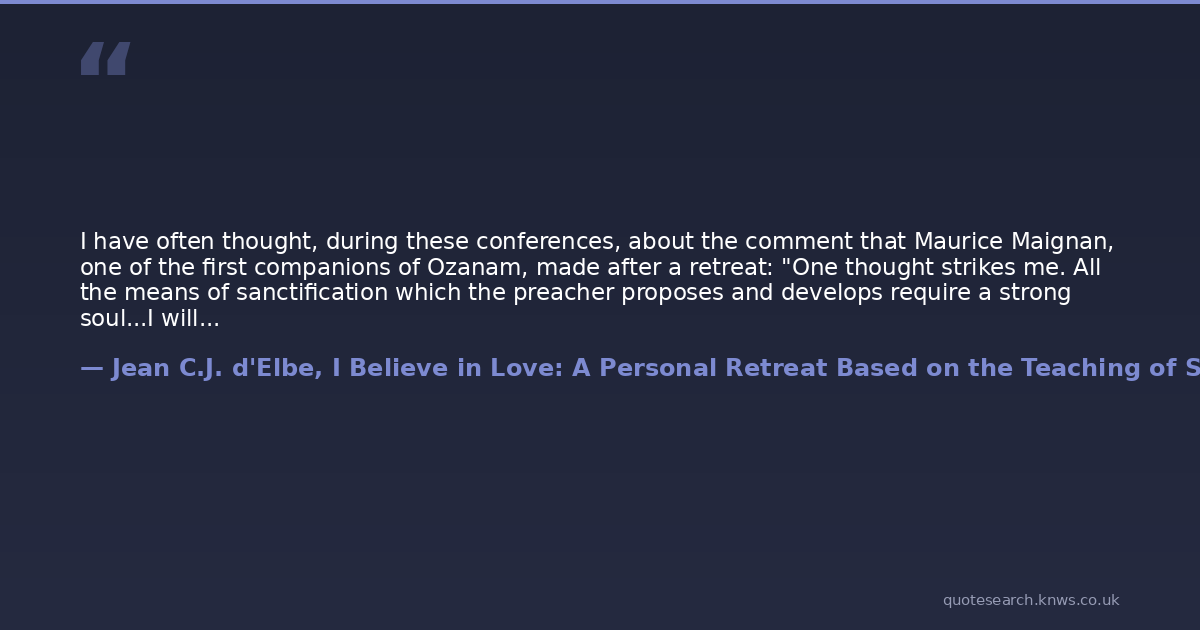 “

I have often thought, during these conferences, about the comment that Maurice Maignan, one of the first companions of Ozanam, made after a retreat: "One thought strikes me. All the means of sanctification which the preacher proposes and develops require a strong soul...I will...

— Jean C.J. d'Elbe, I Believe in Love: A Personal Retreat Based on the Teaching of S

quotesearch.knws.co.uk